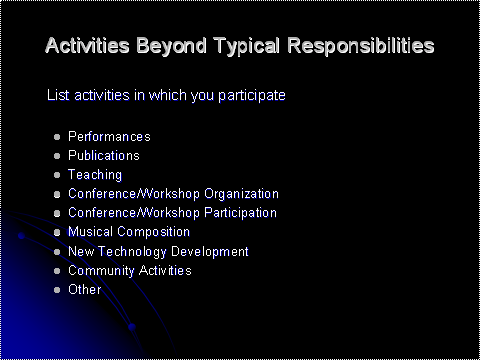 Activities Beyond Typical Responsibilities

List activities in which you participate

- Performances
- Publications
- Teaching
- Conference/Workshop Organization
- Conference/Workshop Participation
- Musical Composition
- New Technology Development
- Community Activities
- Other